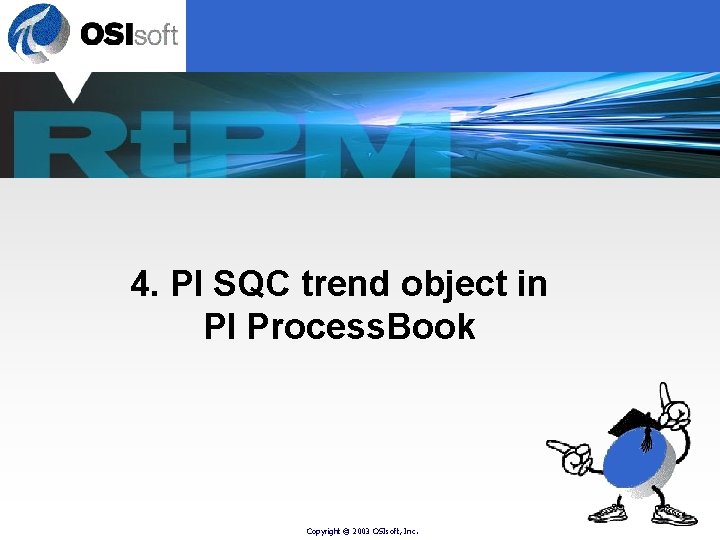 OSIsoft

RtPM

4. PI SQC trend object in PI ProcessBook

Copyright © 2003 OSIsoft, Inc.